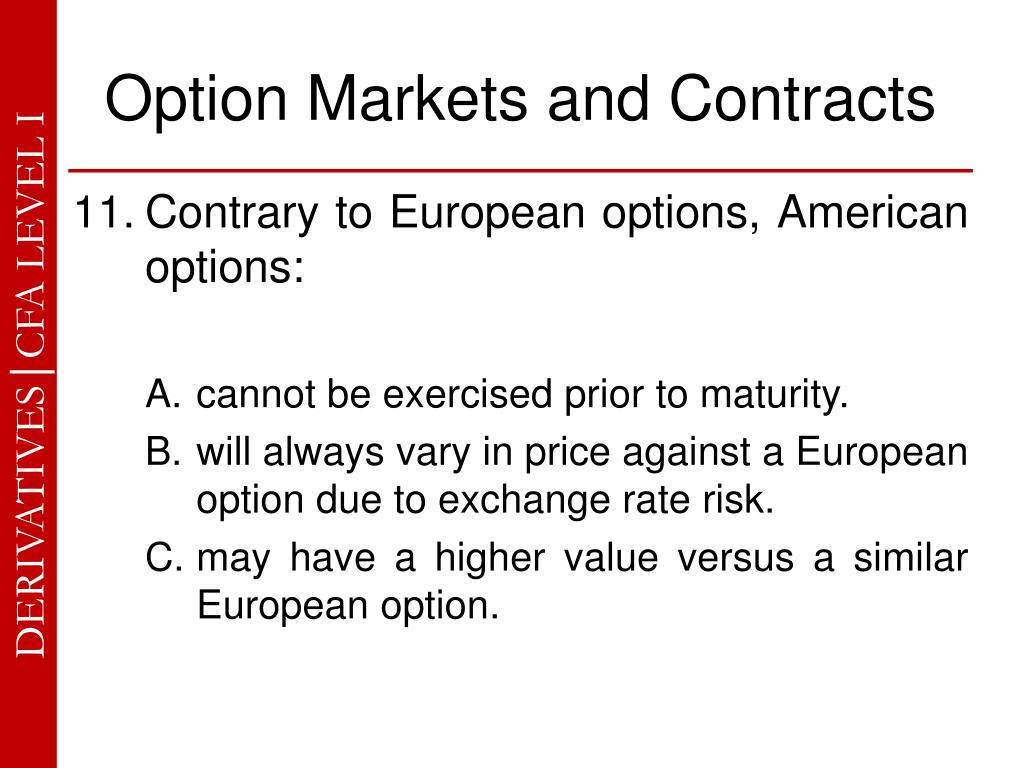 DERIVATIVES | CFA LEVEL I

Option Markets and Contracts

11. Contrary to European options, American options:

A. cannot be exercised prior to maturity.

B. will always vary in price against a European option due to exchange rate risk.

C. may have a higher value versus a similar European option.